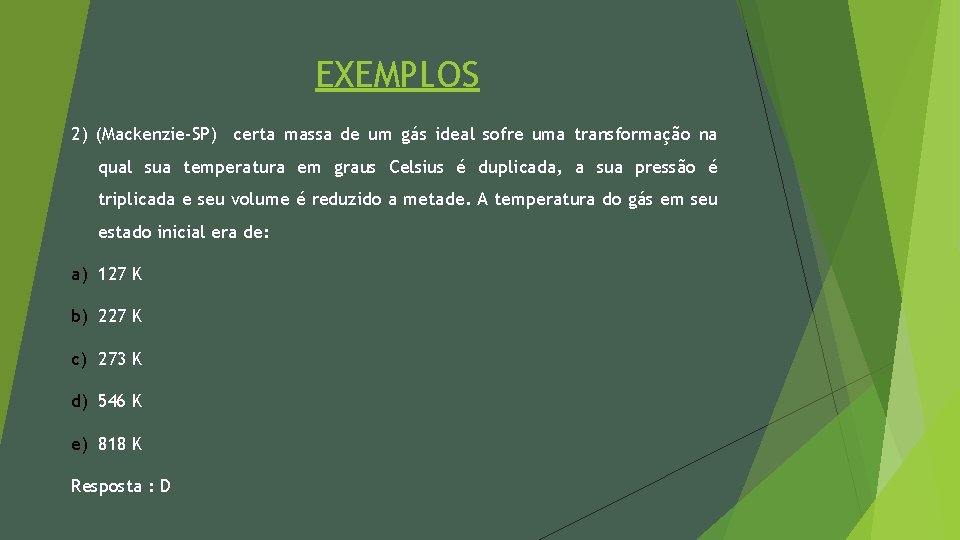 EXEMPLOS

2) (Mackenzie-SP) certa massa de um gás ideal sofre uma transformação na qual sua temperatura em graus Celsius é duplicada, a sua pressão é triplicada e seu volume é reduzido a metade. A temperatura do gás em seu estado inicial era de:

a) 127 K

b) 227 K

c) 273 K

d) 546 K

e) 818 K

Resposta : D